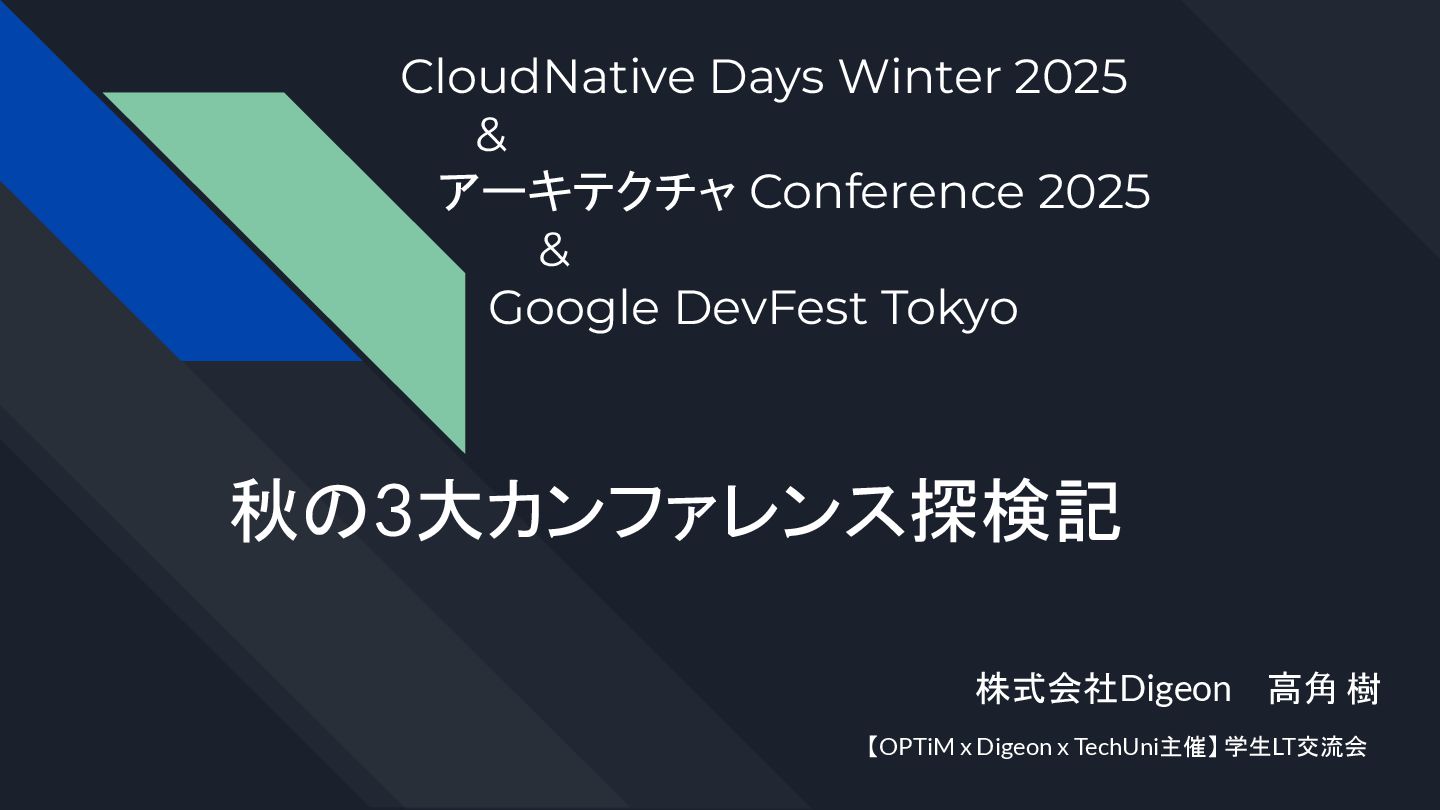 CloudNative Days Winter 2025
&
アーキテクチャ Conference 2025
&
Google DevFest Tokyo

秋の3大カンファレンス探検記

株式会社Digeon　高角 樹

【OPTiM x Digeon x TechUni主催】学生LT交流会